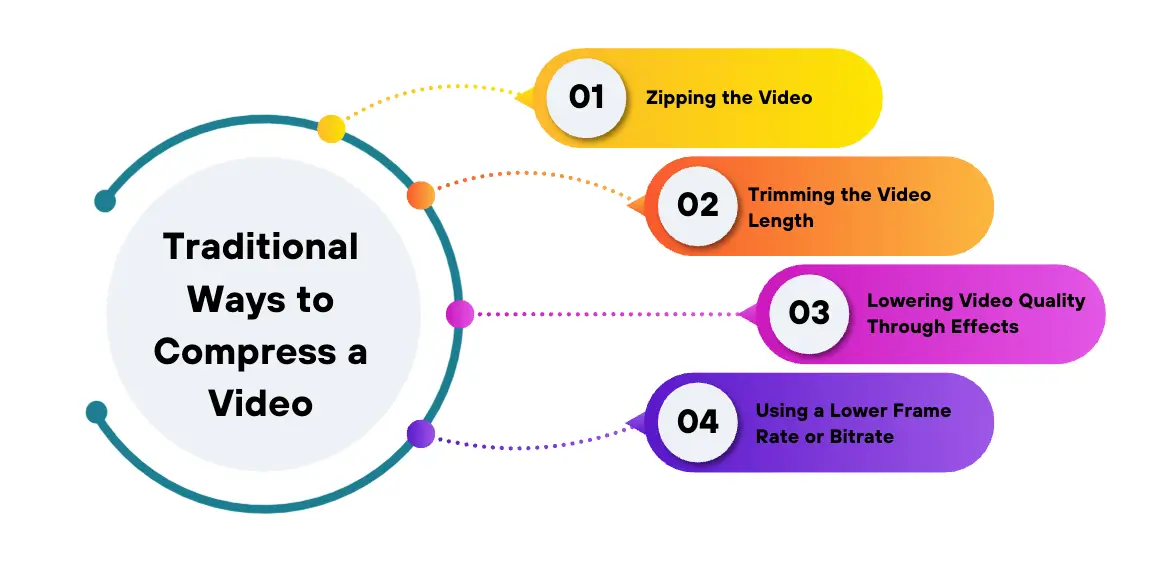 Traditional Ways to Compress a Video

01 Zipping the Video

02 Trimming the Video Length

03 Lowering Video Quality Through Effects

04 Using a Lower Frame Rate or Bitrate